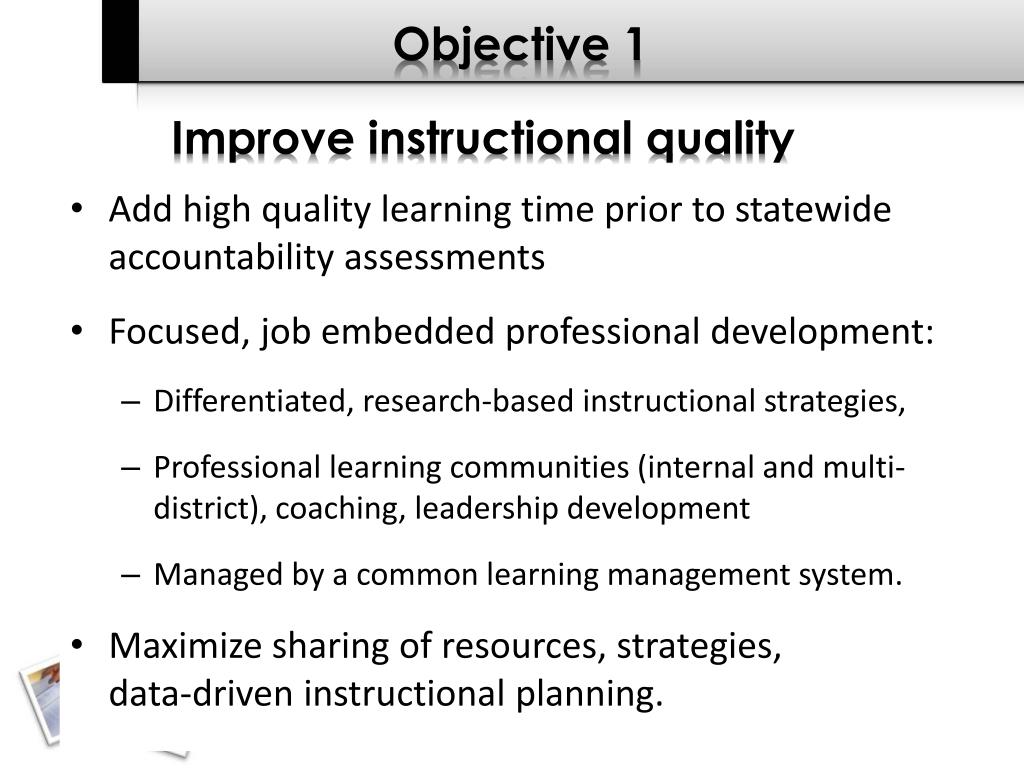 Objective 1

Improve instructional quality

• Add high quality learning time prior to statewide accountability assessments

• Focused, job embedded professional development:

– Differentiated, research-based instructional strategies,

– Professional learning communities (internal and multi-district), coaching, leadership development

– Managed by a common learning management system.

• Maximize sharing of resources, strategies, data-driven instructional planning.